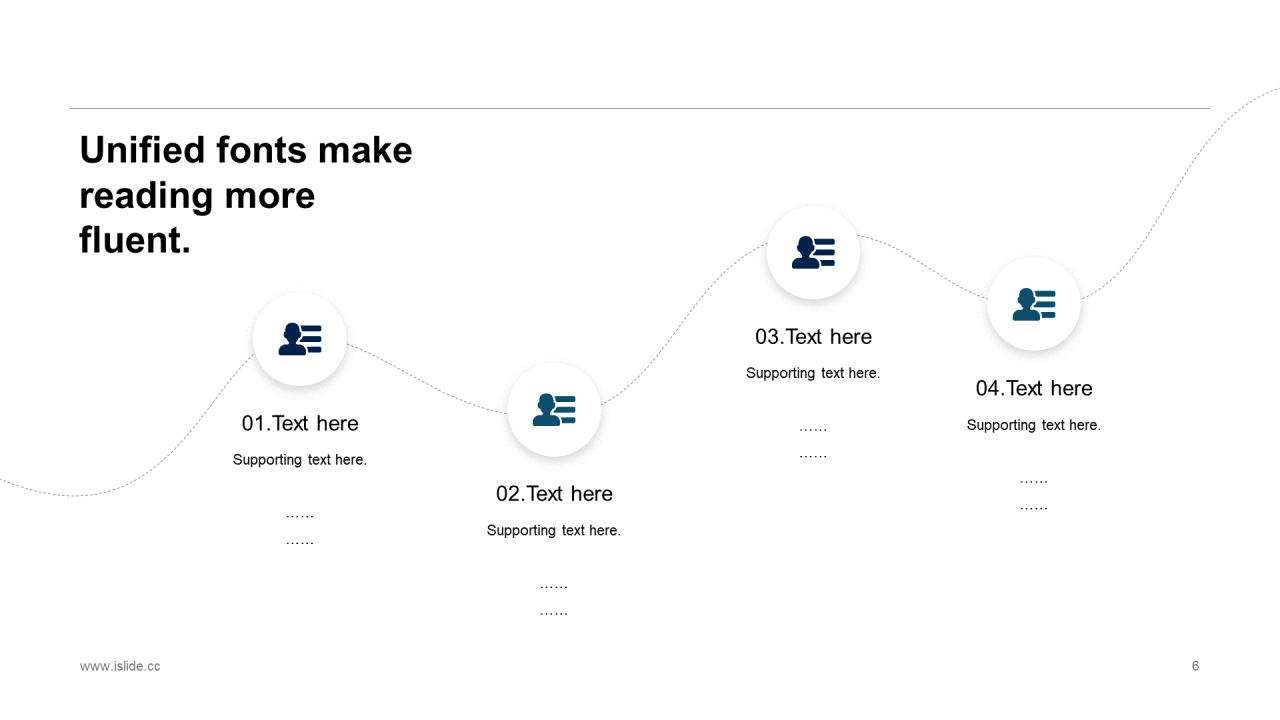 Unified fonts make reading more fluent.

01.Text here

Supporting text here.

……
……

02.Text here

Supporting text here.

……
……

03.Text here

Supporting text here.

……
……

04.Text here

Supporting text here.

……
……

www.islide.cc

6